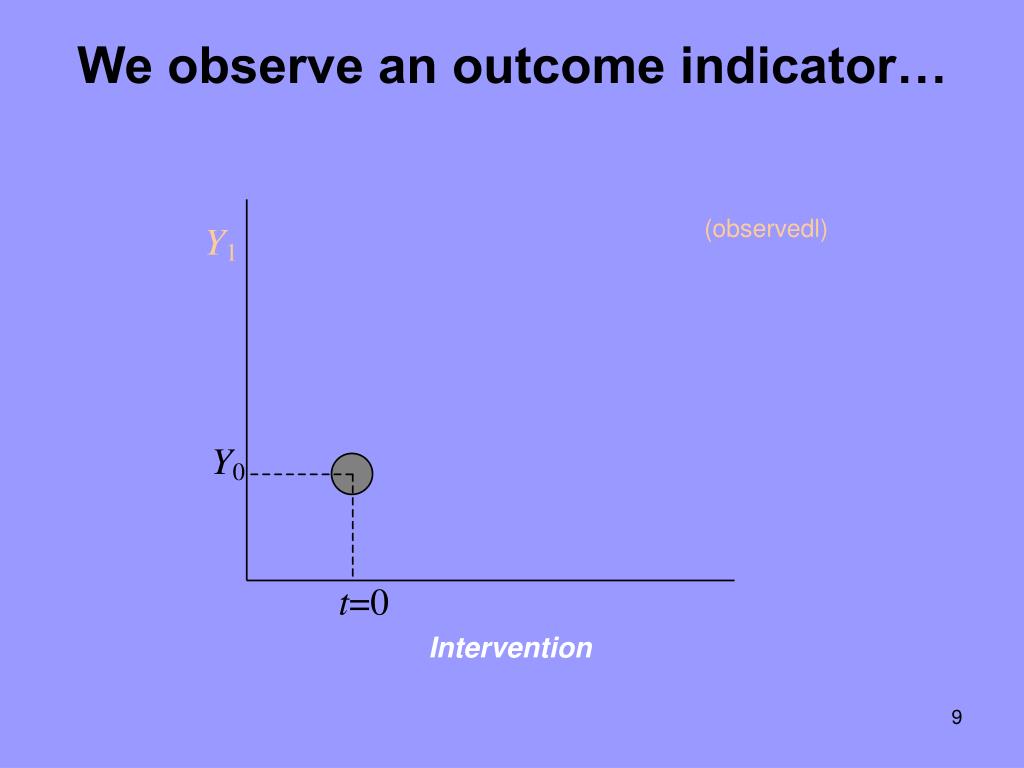 We observe an outcome indicator…

$Y_1$

(observedl)

$Y_0$

$t=0$

Intervention

9